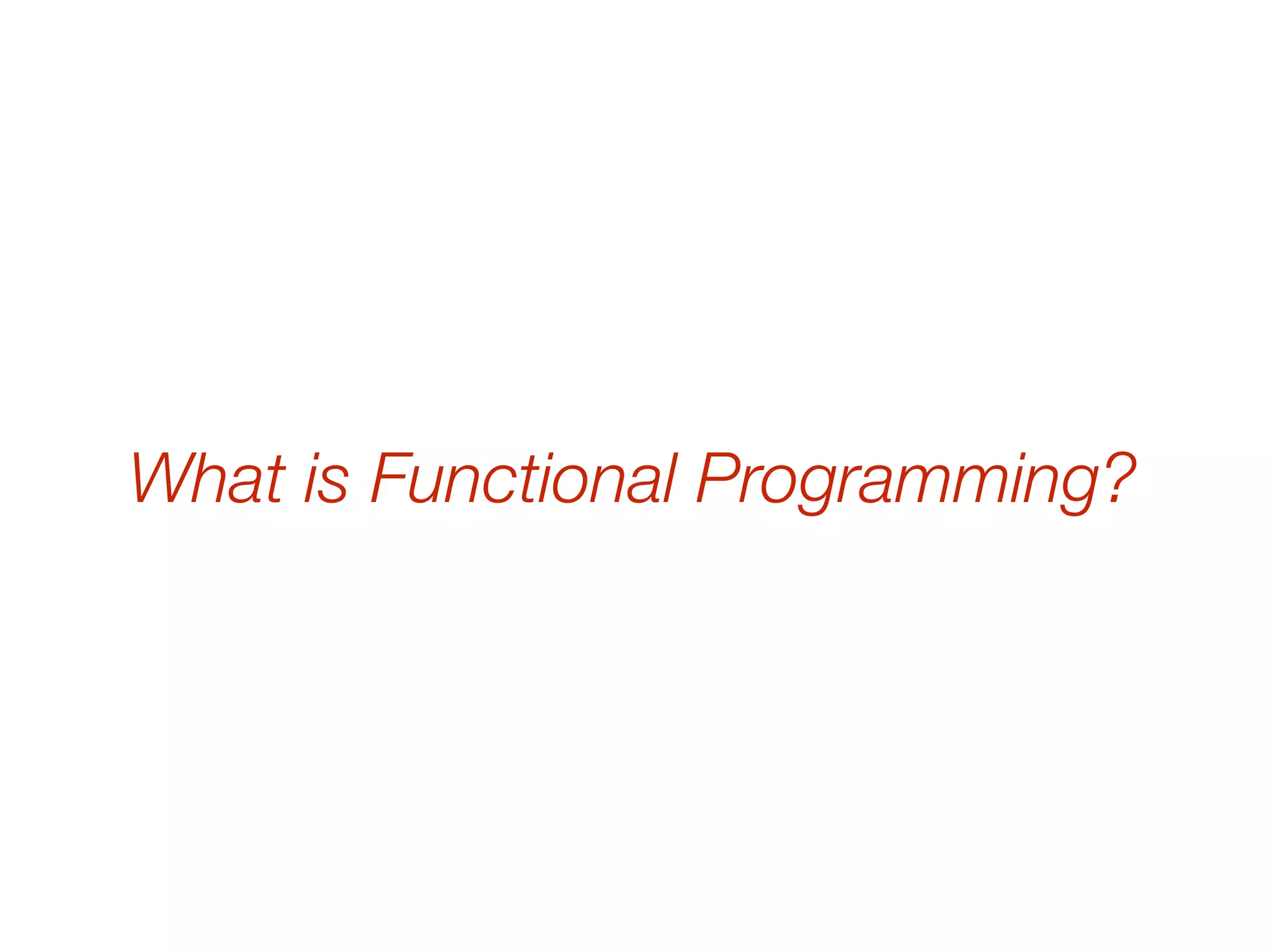 What is Functional Programming?